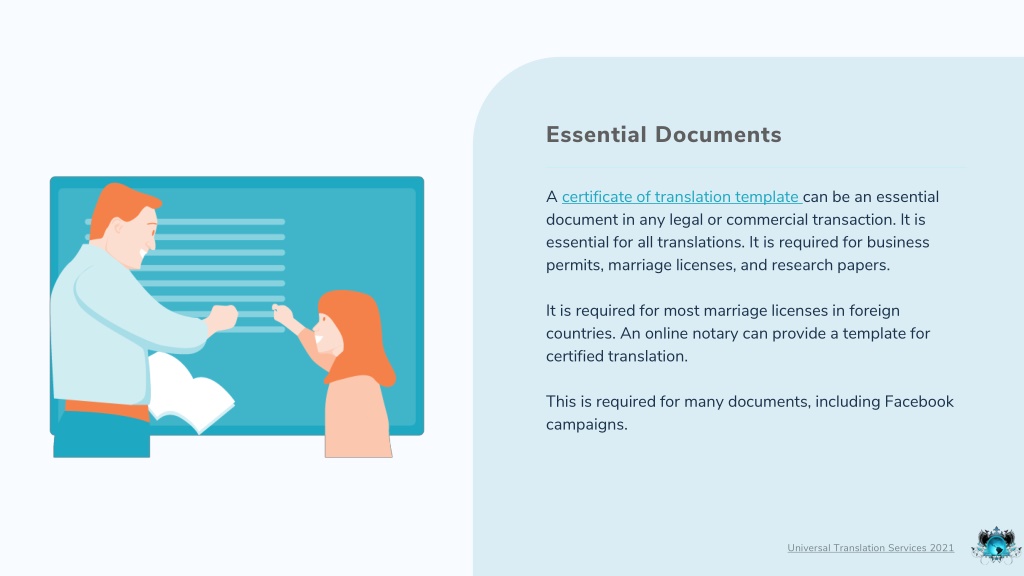 Essential Documents

A certificate of translation template can be an essential document in any legal or commercial transaction. It is essential for all translations. It is required for business permits, marriage licenses, and research papers.

It is required for most marriage licenses in foreign countries. An online notary can provide a template for certified translation.

This is required for many documents, including Facebook campaigns.

Universal Translation Services 2021